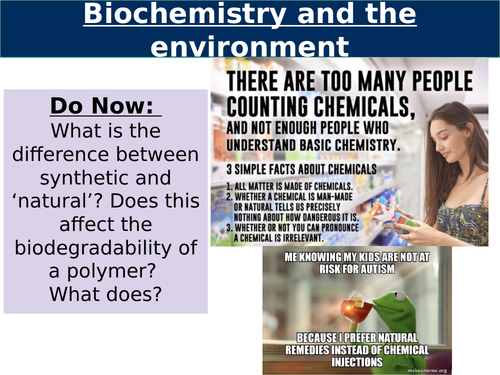 Biochemistry and the environment

Do Now:
What is the difference between synthetic and 'natural'? Does this affect the biodegradability of a polymer? What does?

THERE ARE TOO MANY PEOPLE COUNTING CHEMICALS, AND NOT ENOUGH PEOPLE WHO UNDERSTAND BASIC CHEMISTRY.

3 SIMPLE FACTS ABOUT CHEMICALS
1. ALL MATTER IS MADE OF CHEMICALS.
2. WHETHER A CHEMICAL IS MAN-MADE OR NATURAL TELLS US PRECISELY NOTHING ABOUT HOW DANGEROUS IT IS.
3. WHETHER OR NOT YOU CAN PRONOUNCE A CHEMICAL IS IRRELEVANT.

ME KNOWING MY KIDS ARE NOT AT RISK FOR AUTISM

BECAUSE I PREFER NATURAL REMEDIES INSTEAD OF CHEMICAL INJECTIONS

makeameme.org